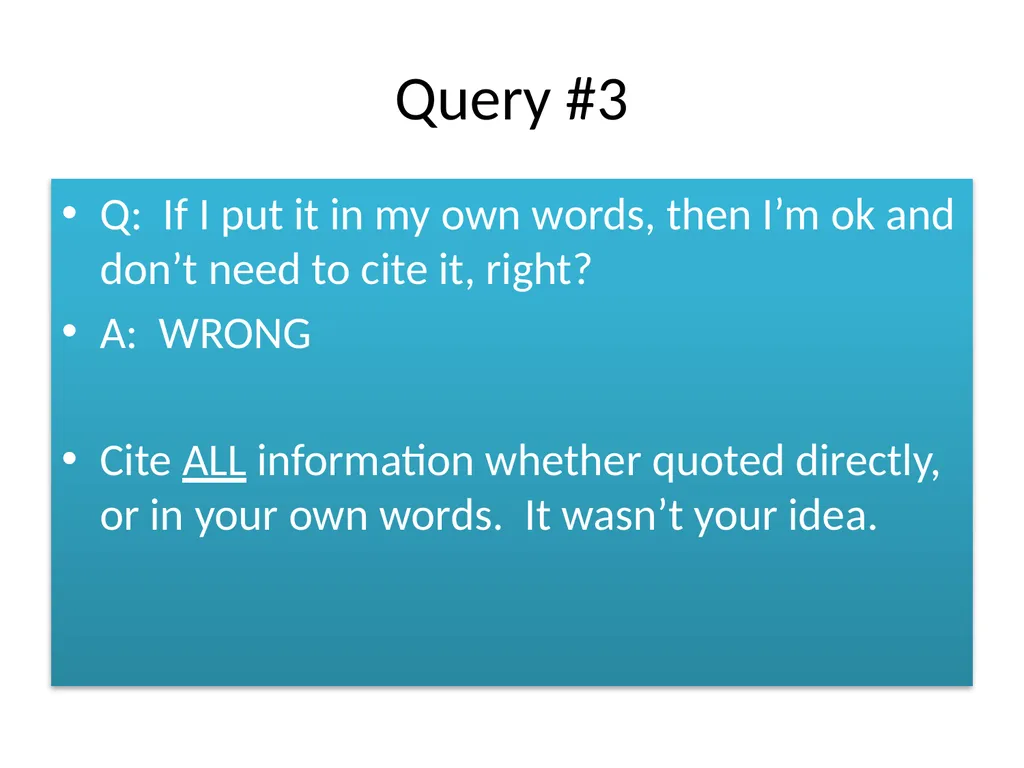 Query #3

• Q: If I put it in my own words, then I’m ok and don’t need to cite it, right?
• A: WRONG

• Cite ALL information whether quoted directly, or in your own words. It wasn’t your idea.